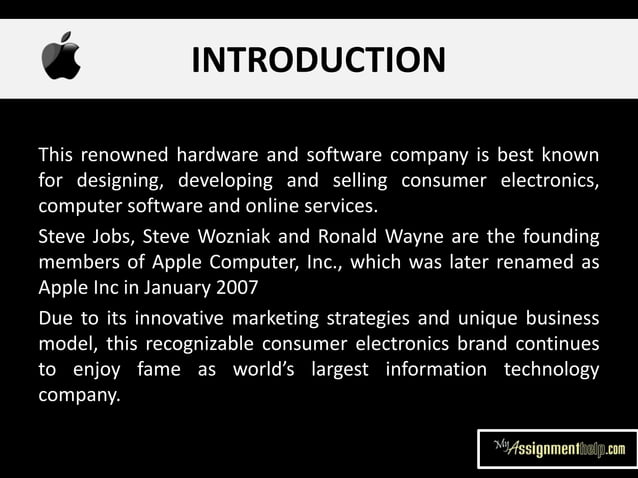 INTRODUCTION

This renowned hardware and software company is best known for designing, developing and selling consumer electronics, computer software and online services.

Steve Jobs, Steve Wozniak and Ronald Wayne are the founding members of Apple Computer, Inc., which was later renamed as Apple Inc in January 2007

Due to its innovative marketing strategies and unique business model, this recognizable consumer electronics brand continues to enjoy fame as world's largest information technology company.

MyAssignmenthelp.com